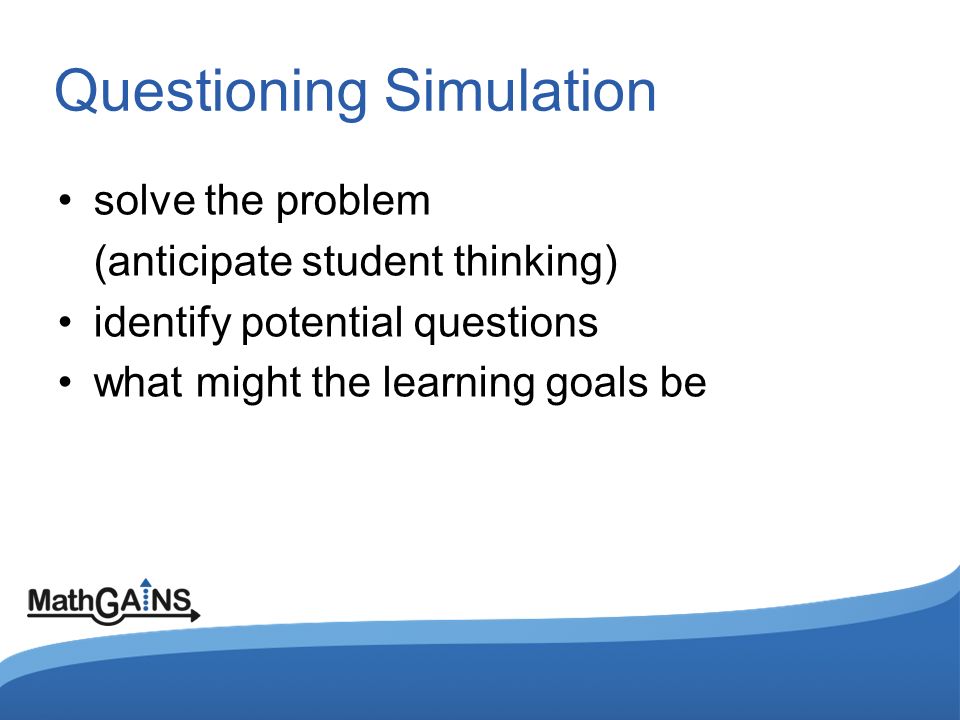 Questioning Simulation

• solve the problem
(anticipate student thinking)
• identify potential questions
• what might the learning goals be

MathGAINS